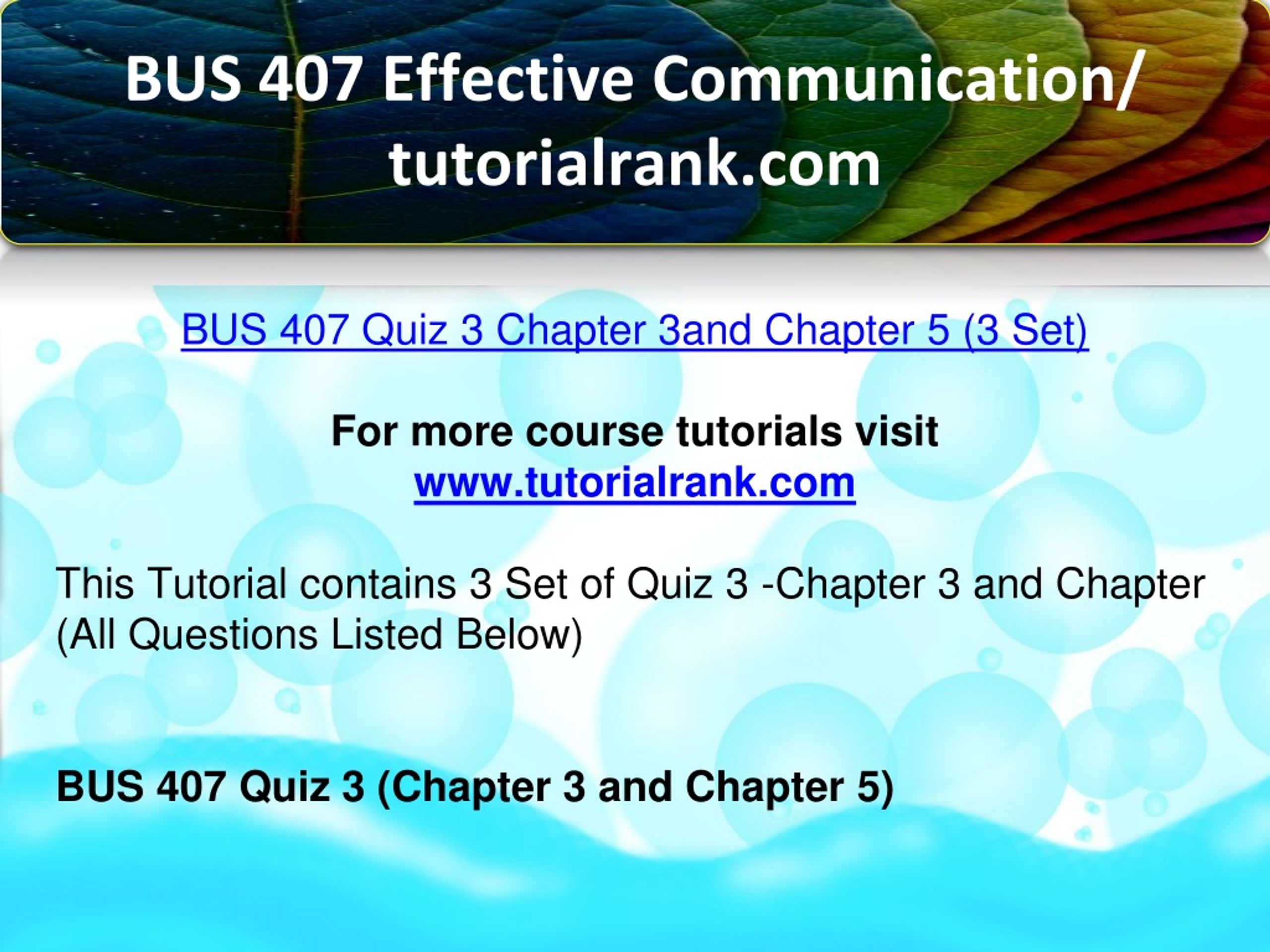 BUS 407 Effective Communication/ tutorialrank.com

BUS 407 Quiz 3 Chapter 3and Chapter 5 (3 Set)

For more course tutorials visit
www.tutorialrank.com

This Tutorial contains 3 Set of Quiz 3 -Chapter 3 and Chapter (All Questions Listed Below)

BUS 407 Quiz 3 (Chapter 3 and Chapter 5)